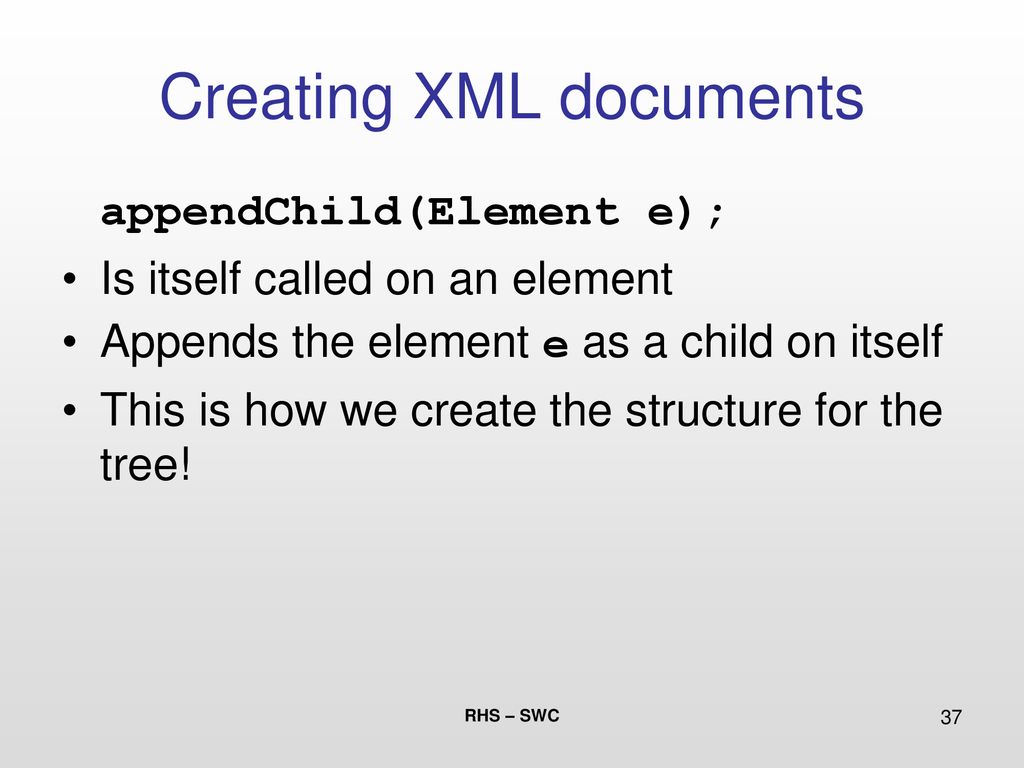 Creating XML documents

appendChild(Element e);

• Is itself called on an element
• Appends the element e as a child on itself
• This is how we create the structure for the tree!

RHS – SWC

37